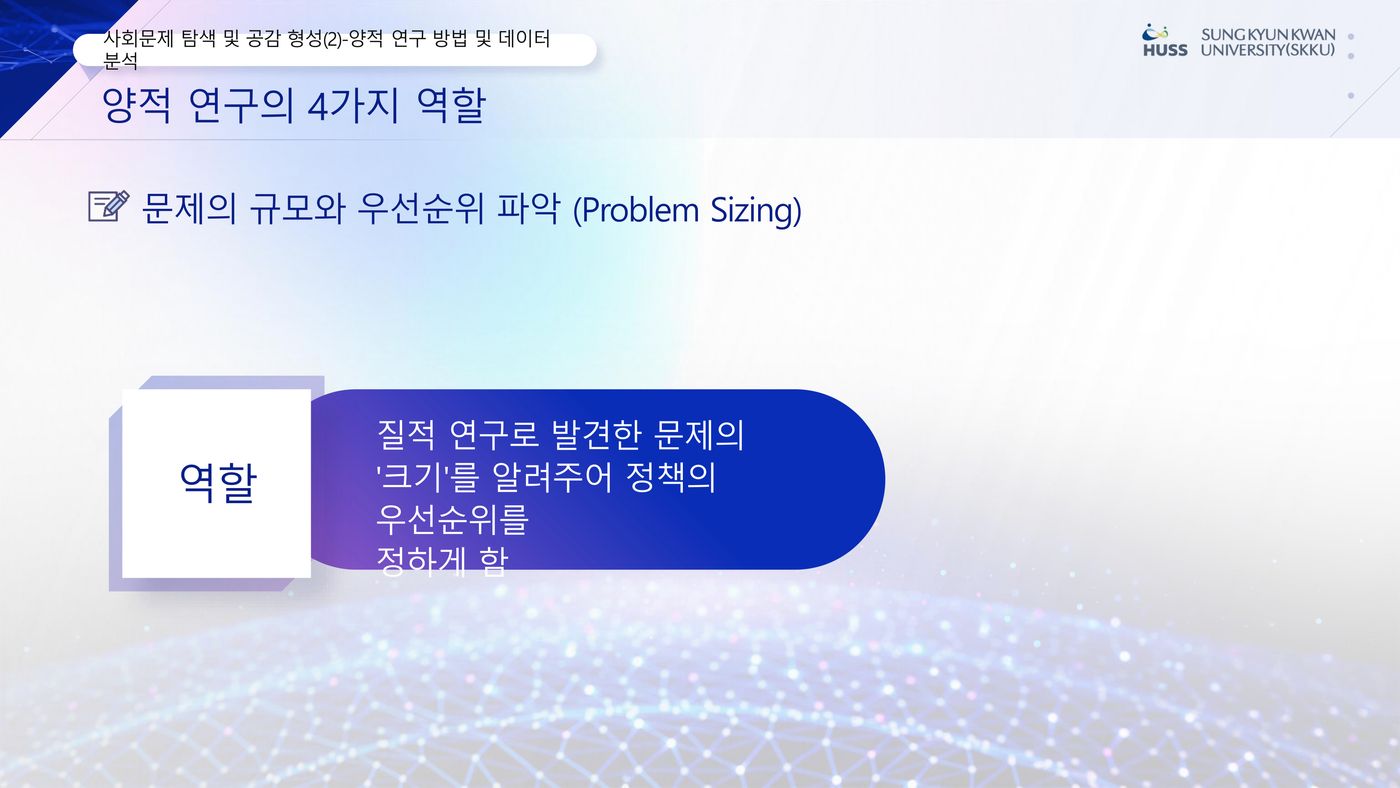 사회문제 탐색 및 공감 형성(2)-양적 연구 방법 및 데이터 분석

HUSS SUNGKYUNKWAN UNIVERSITY(SKKU)

양적 연구의 4가지 역할

문제의 규모와 우선순위 파악 (Problem Sizing)

역할

질적 연구로 발견한 문제의 '크기'를 알려주어 정책의 우선순위를 정하게 함